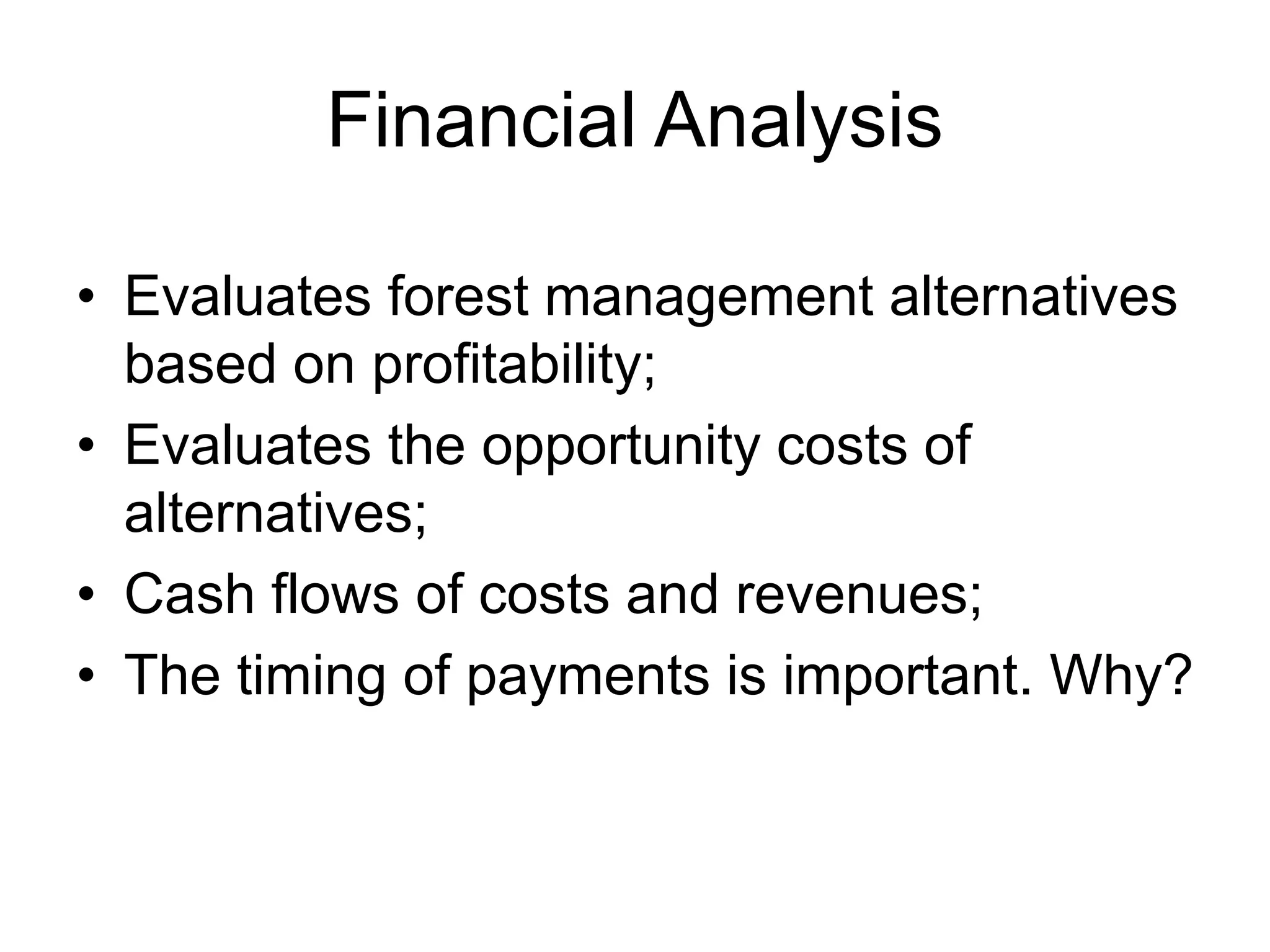 Financial Analysis

• Evaluates forest management alternatives based on profitability;
• Evaluates the opportunity costs of alternatives;
• Cash flows of costs and revenues;
• The timing of payments is important. Why?